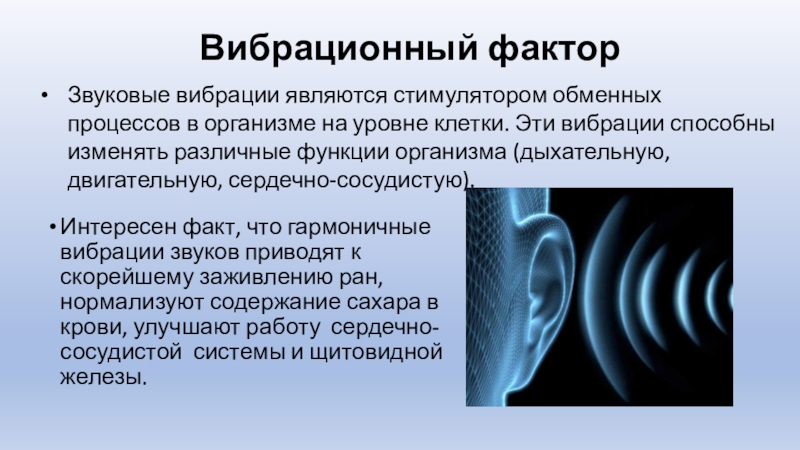 Вибрационный фактор

• Звуковые вибрации являются стимулятором обменных процессов в организме на уровне клетки. Эти вибрации способны изменять различные функции организма (дыхательную, двигательную, сердечно-сосудистую).

• Интересен факт, что гармоничные вибрации звуков приводят к скорейшему заживлению ран, нормализуют содержание сахара в крови, улучшают работу сердечно-сосудистой системы и щитовидной железы.